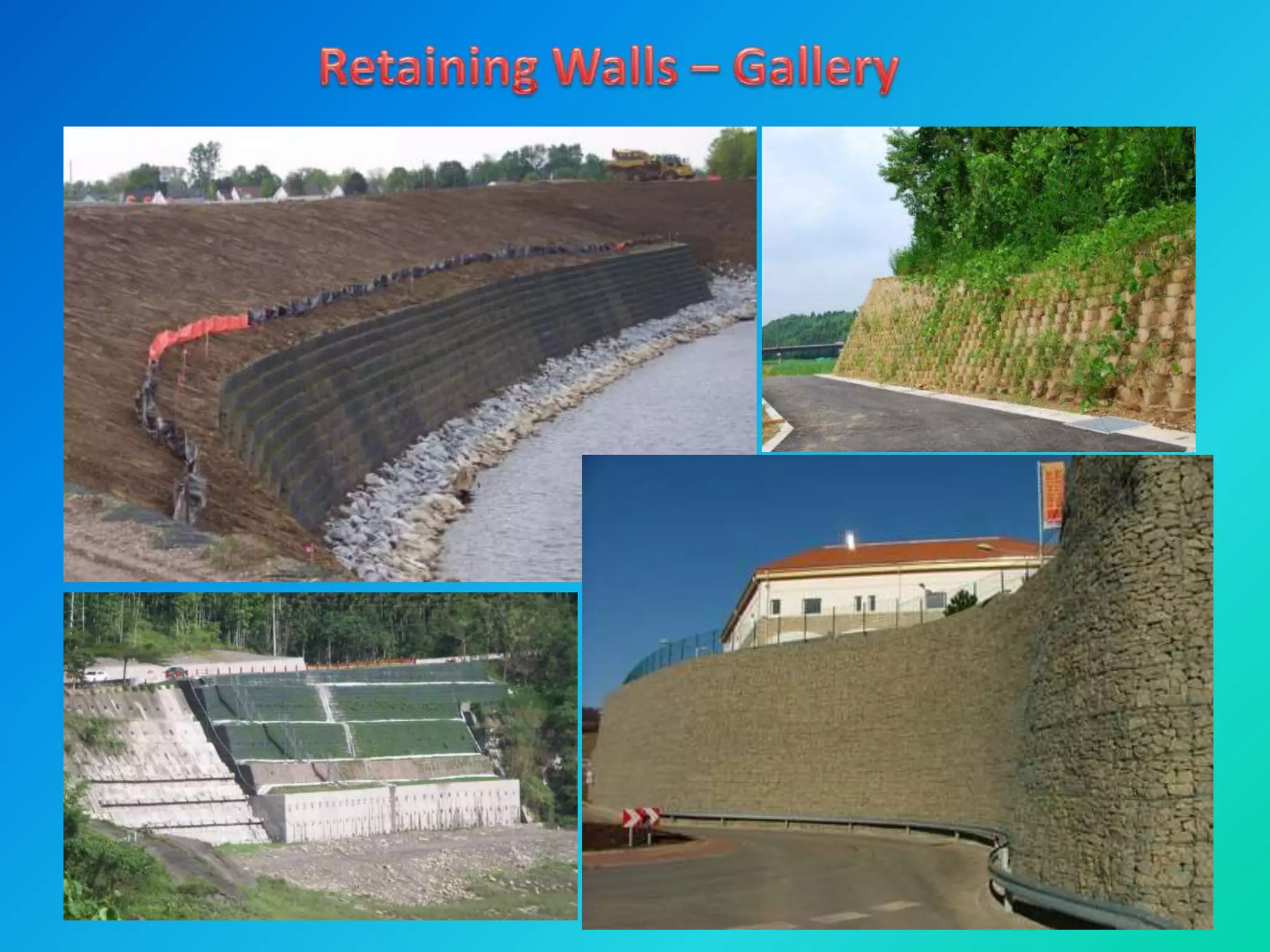 Retaining Walls – Gallery